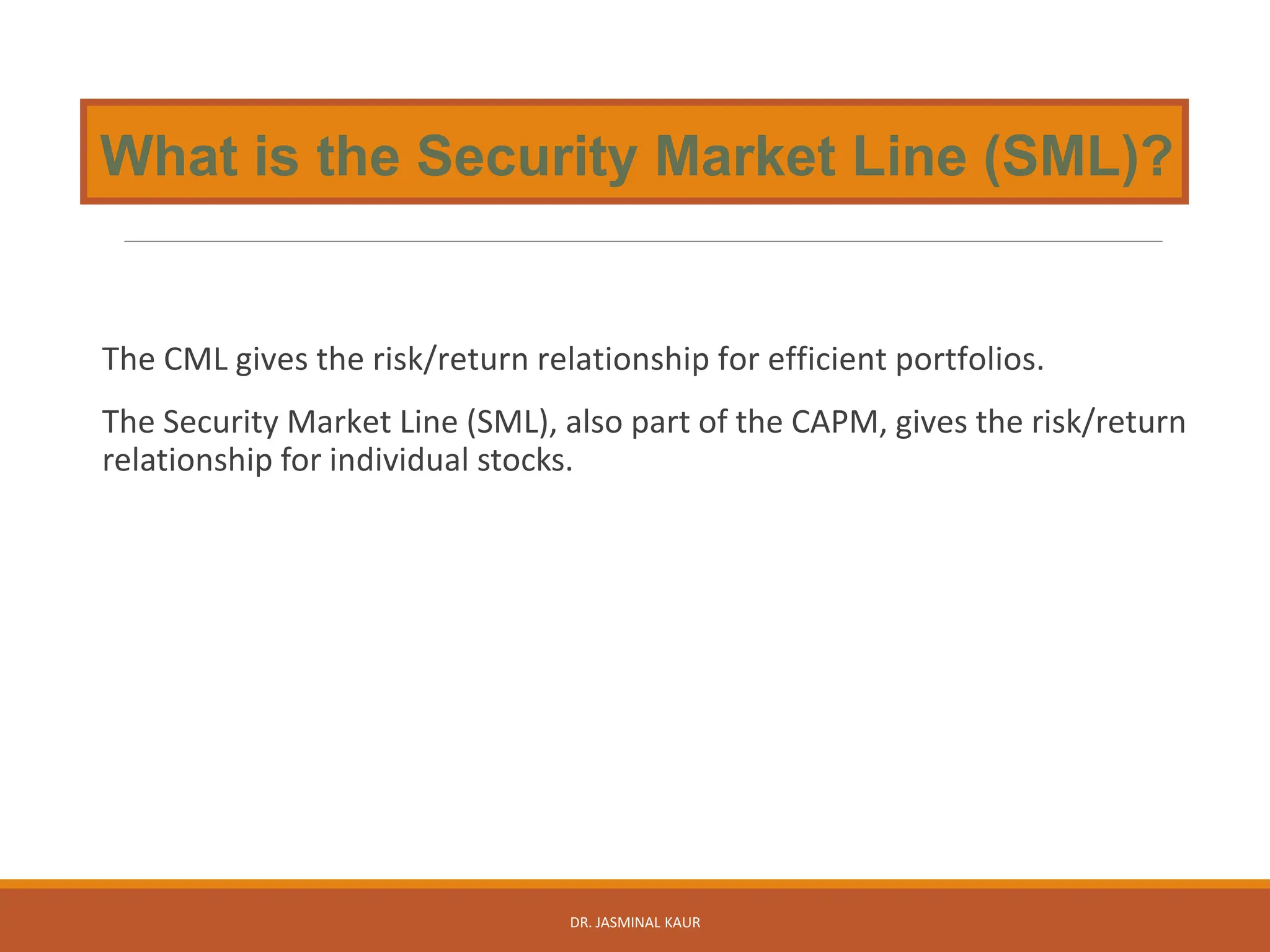 What is the Security Market Line (SML)?

The CML gives the risk/return relationship for efficient portfolios.

The Security Market Line (SML), also part of the CAPM, gives the risk/return relationship for individual stocks.

DR. JASMINAL KAUR